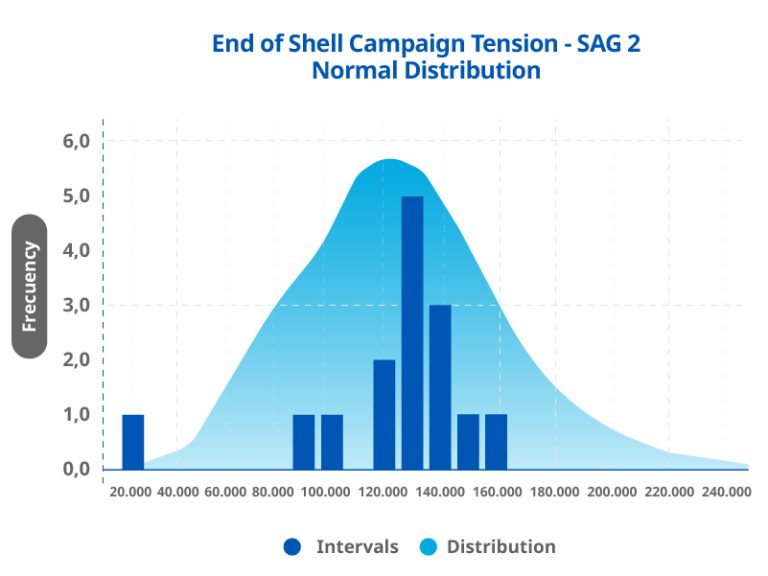 End of Shell Campaign Tension - SAG 2
Normal Distribution

Frecuency

6,0
5,0
4,0
3,0
2,0
1,0
0,0

20.000 40.000 60.000 80.000 100.000 120.000 140.000 160.000 180.000 200.000 220.000 240.000

Intervals Distribution